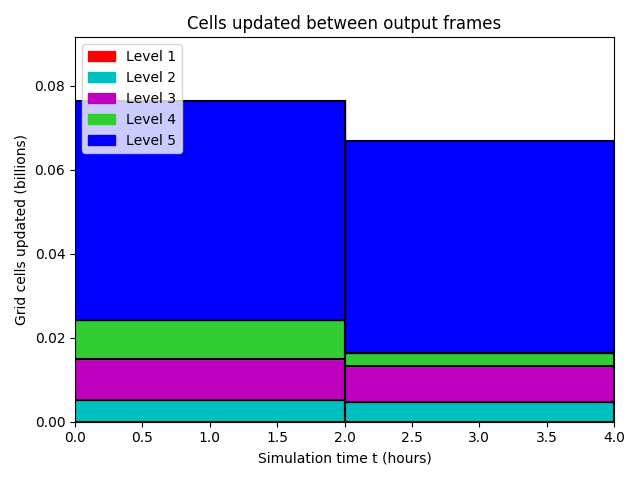 Cells updated between output frames

Level 1
Level 2
Level 3
Level 4
Level 5

Grid cells updated (billions)

0.08
0.06
0.04
0.02
0.00

0.0 0.5 1.0 1.5 2.0 2.5 3.0 3.5 4.0

Simulation time t (hours)